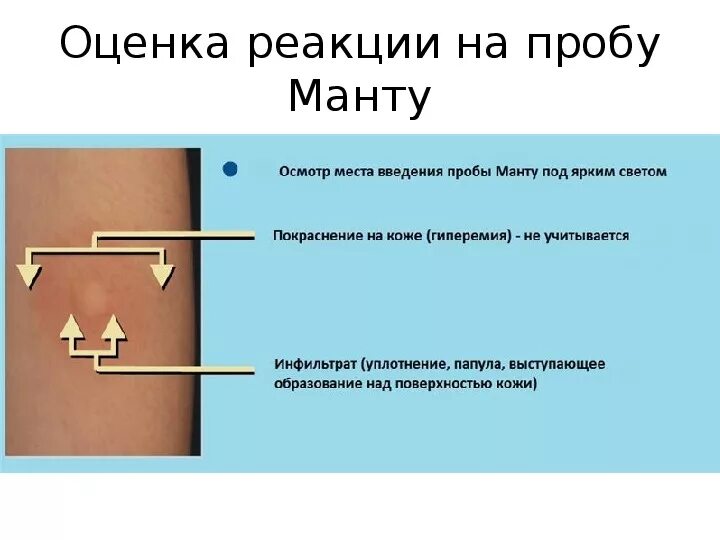 Оценка реакции на пробу Манту

Осмотр места введения пробы Манту под ярким светом

Покраснение на коже (гиперемия) - не учитывается

Инфильтрат (уплотнение, папула, выступающее образование над поверхностью кожи)